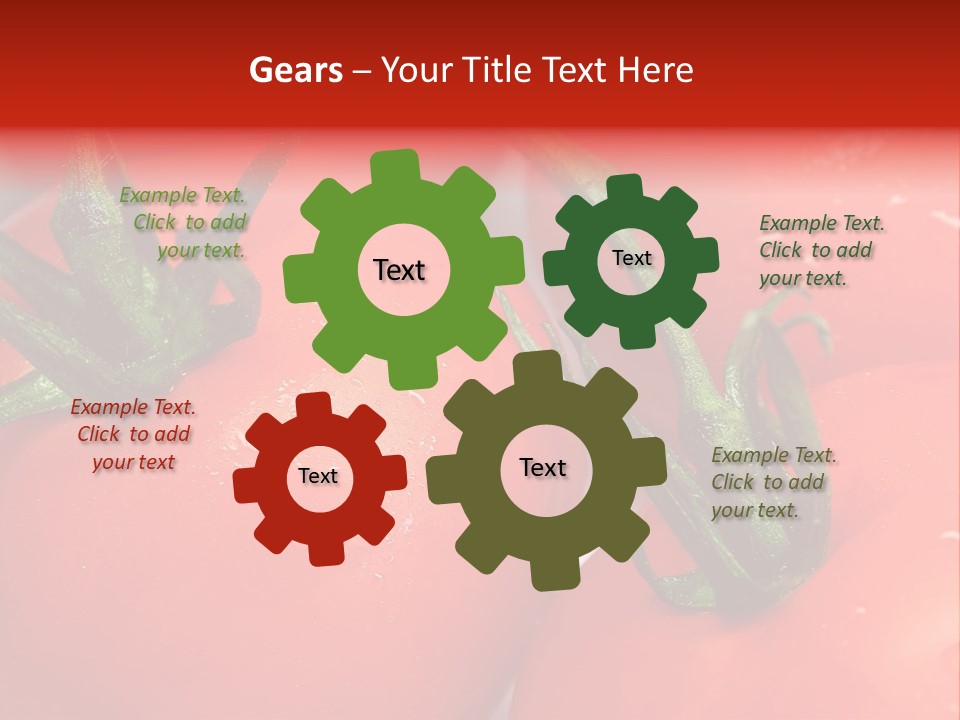 Gears – Your Title Text Here

Example Text. Click to add your text.

Text

Text

Example Text. Click to add your text.

Example Text. Click to add your text

Text

Text

Example Text. Click to add your text.